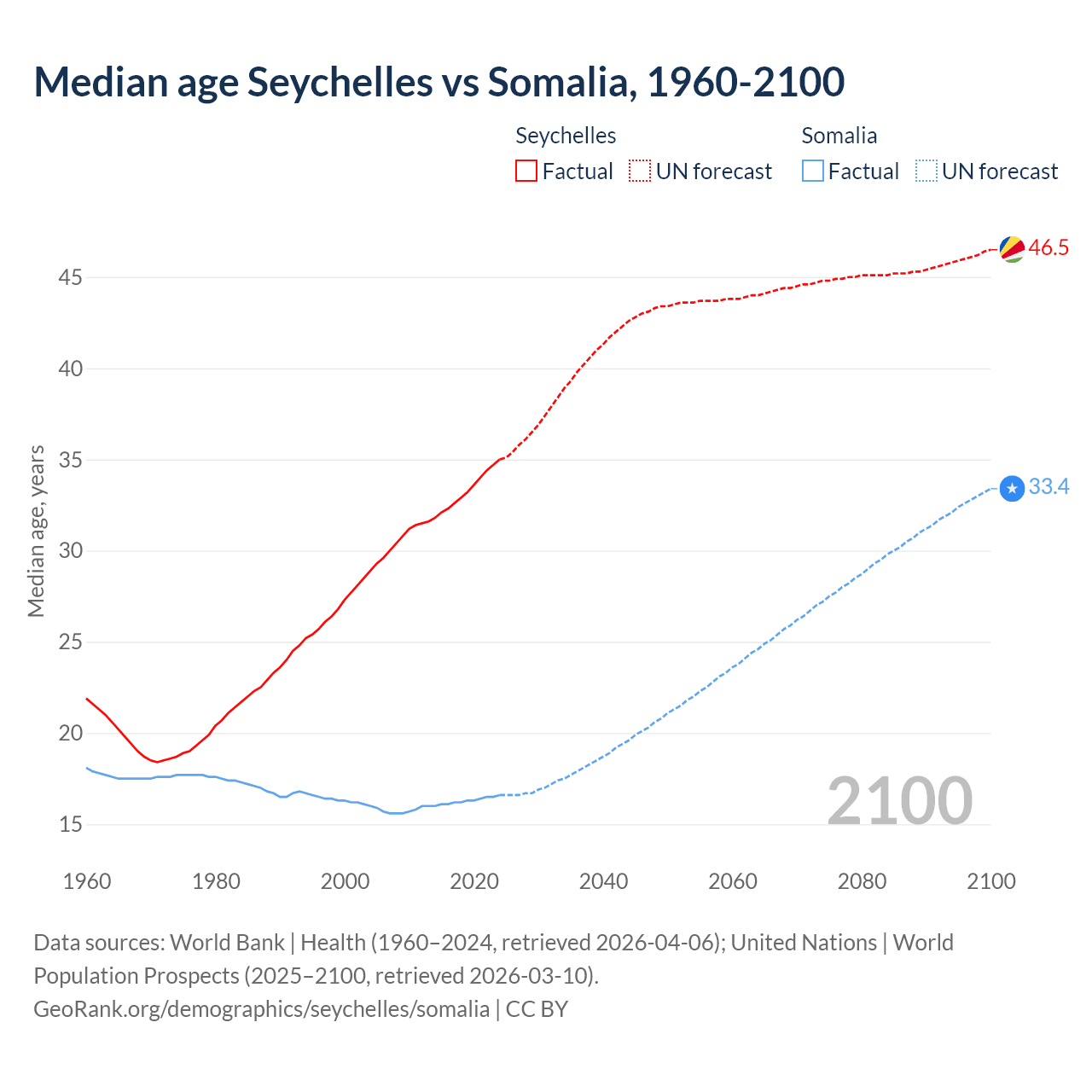 Median age Seychelles vs Somalia, 1960-2100

Seychelles
Factual UN forecast

Somalia
Factual UN forecast

Median age, years

45
40
35
30
25
20
15

46.5
33.4

2100

1960 1980 2000 2020 2040 2060 2080 2100

Data sources: World Bank | Health (1960–2024, retrieved 2026-04-06); United Nations | World Population Prospects (2025–2100, retrieved 2026-03-10).
GeoRank.org/demographics/seychelles/somalia | CC BY